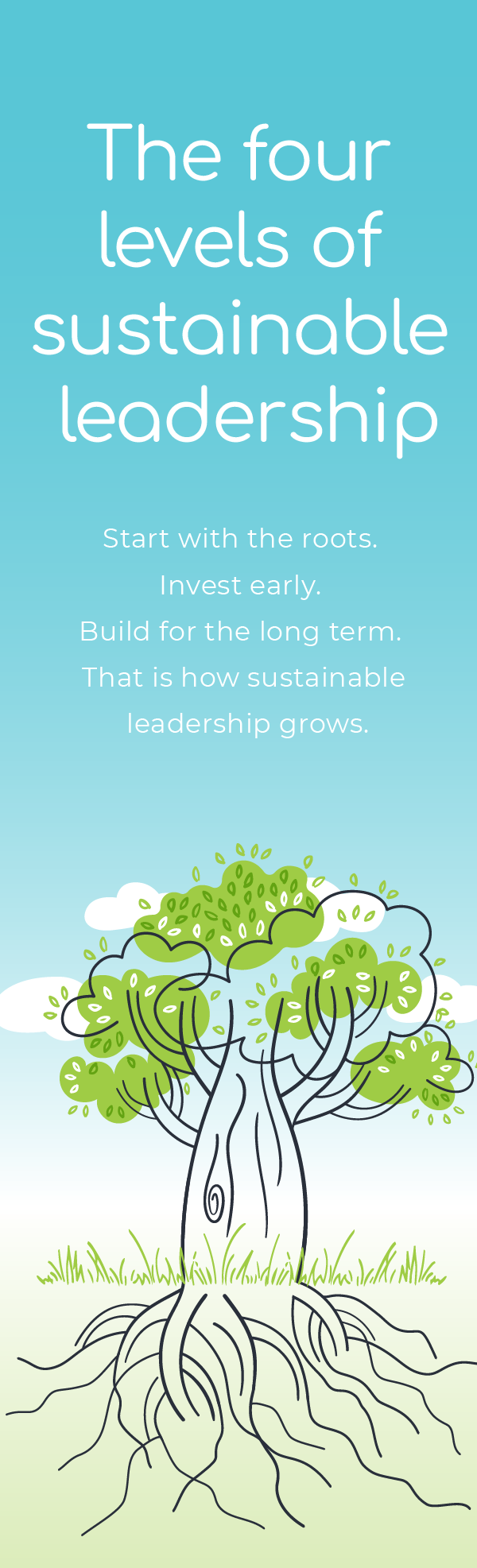 The four levels of sustainable leadership

Start with the roots.
Invest early.
Build for the long term.
That is how sustainable leadership grows.